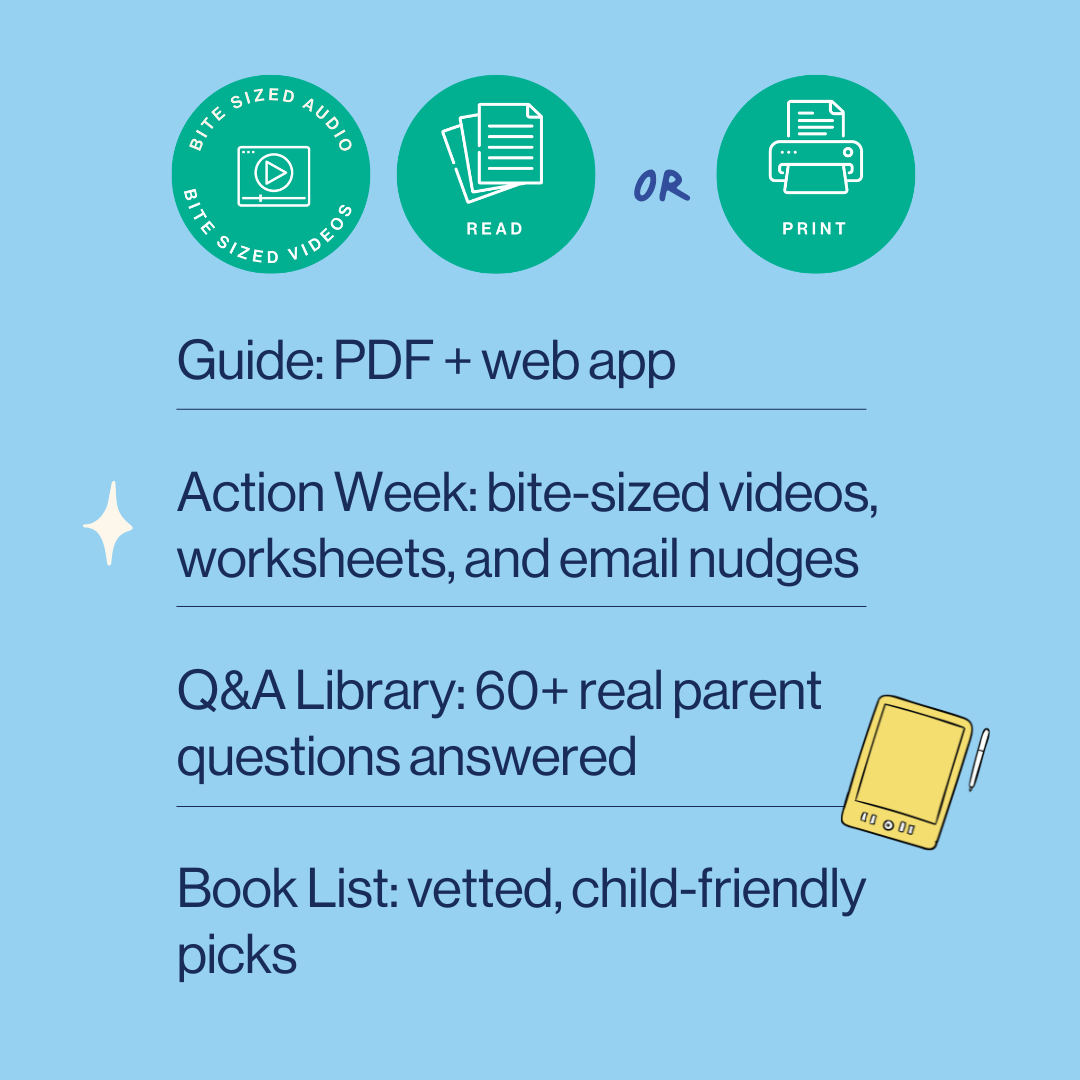 BITE SIZED AUDIO
BITE SIZED VIDEOS

READ

OR

PRINT

Guide: PDF + web app

Action Week: bite-sized videos, worksheets, and email nudges

Q&A Library: 60+ real parent questions answered

Book List: vetted, child-friendly picks